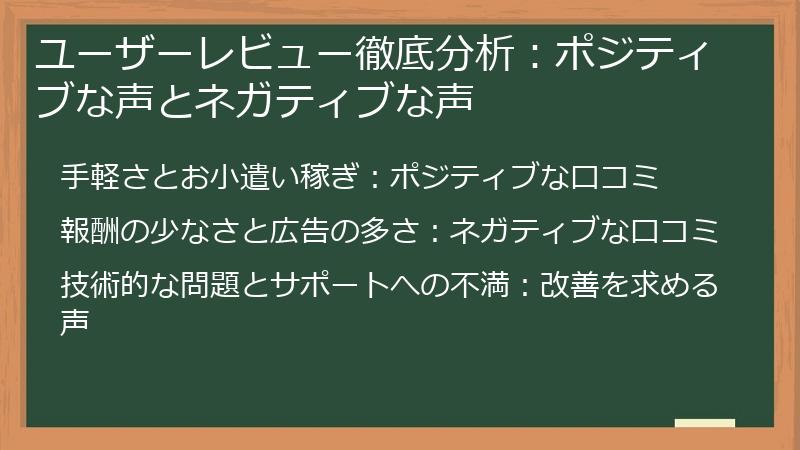 ユーザーレビュー徹底分析：ポジティブな声とネガティブな声

手軽さとお小遣い稼ぎ：ポジティブな口コミ

報酬の少なさと広告の多さ：ネガティブな口コミ

技術的な問題とサポートへの不満：改善を求める声